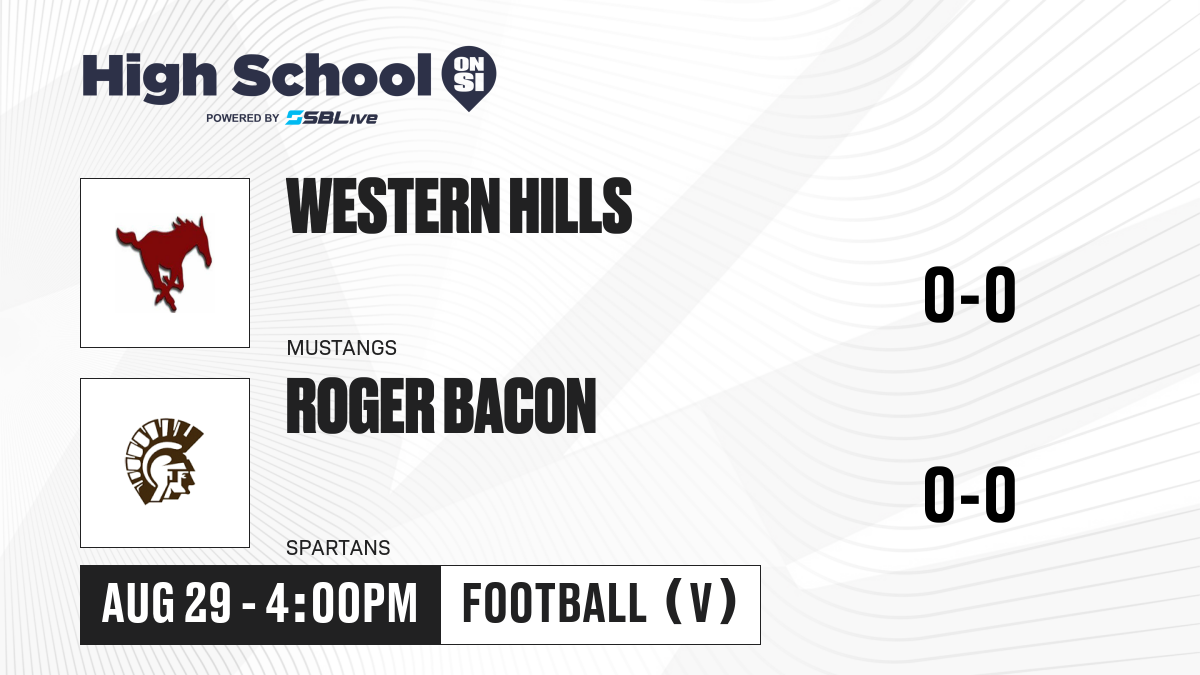 High School ON SI
POWERED BY SBLive

WESTERN HILLS
MUSTANGS
0-0

ROGER BACON
SPARTANS
0-0

AUG 29 - 4:00PM
FOOTBALL (V)